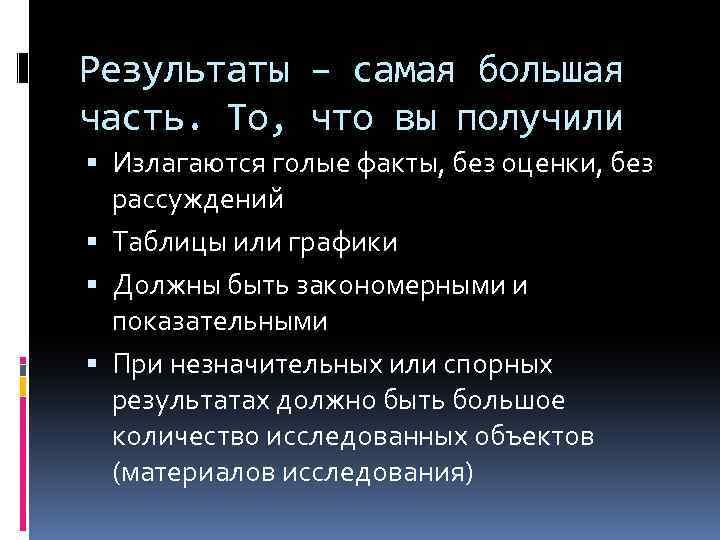 Результаты – самая большая часть. То, что вы получили

▪ Излагаются голые факты, без оценки, без рассуждений
▪ Таблицы или графики
▪ Должны быть закономерными и показательными
▪ При незначительных или спорных результатах должно быть большое количество исследованных объектов (материалов исследования)